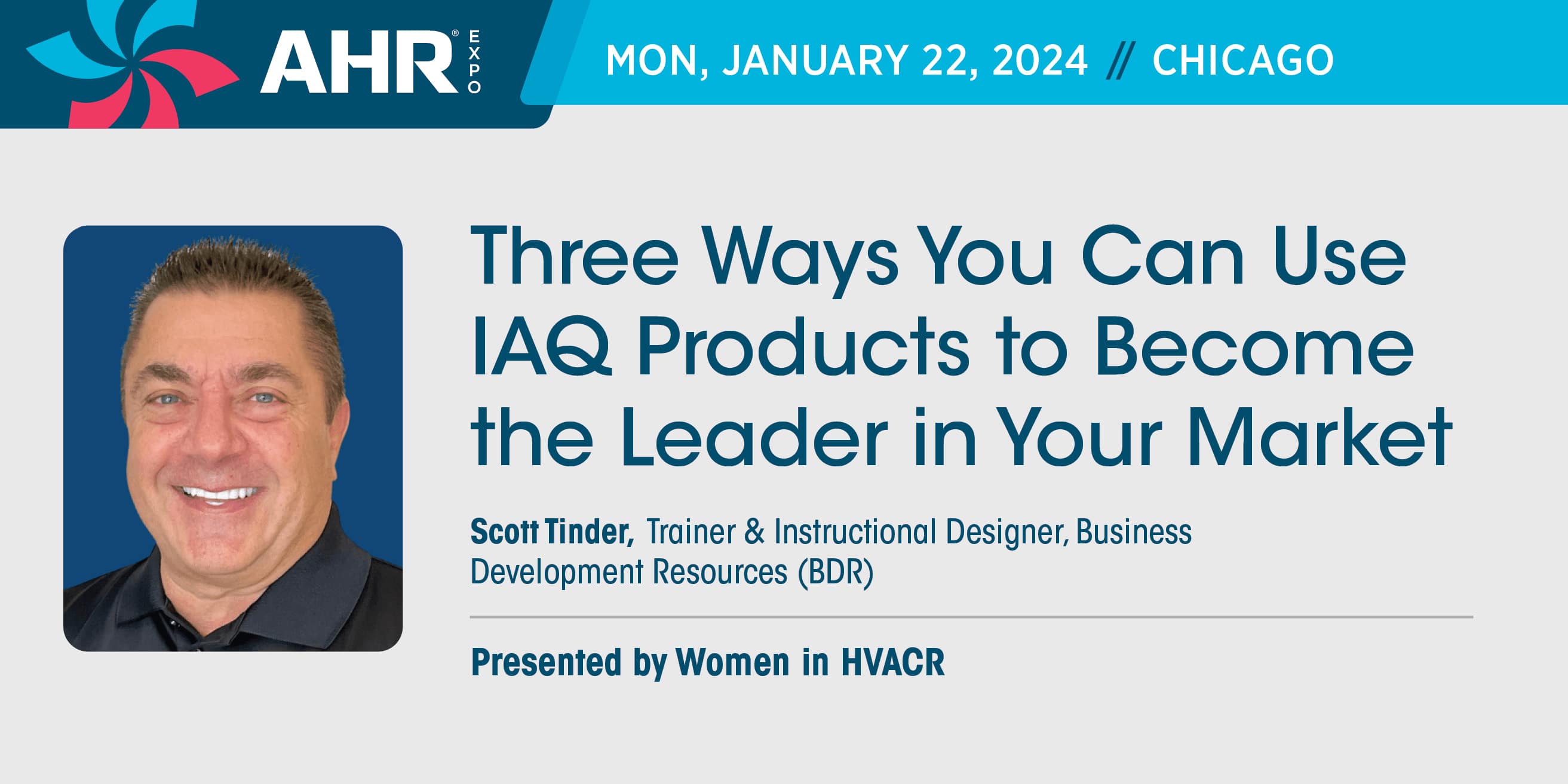 AHR® EXPO

MON, JANUARY 22, 2024 // CHICAGO

Three Ways You Can Use IAQ Products to Become the Leader in Your Market

Scott Tinder, Trainer & Instructional Designer, Business Development Resources (BDR)

Presented by Women in HVACR